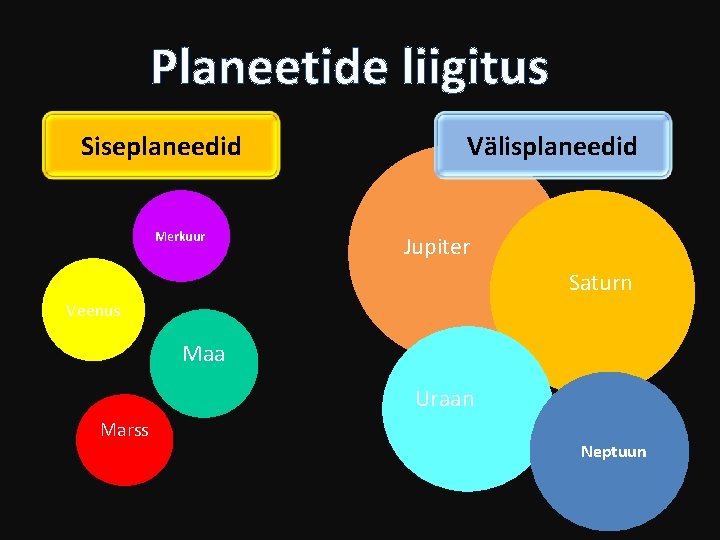 Planeetide liigitus

Siseplaneedid

Merkuur

Veenus

Maa

Marss

Välisplaneedid

Jupiter

Saturn

Uraan

Neptuun